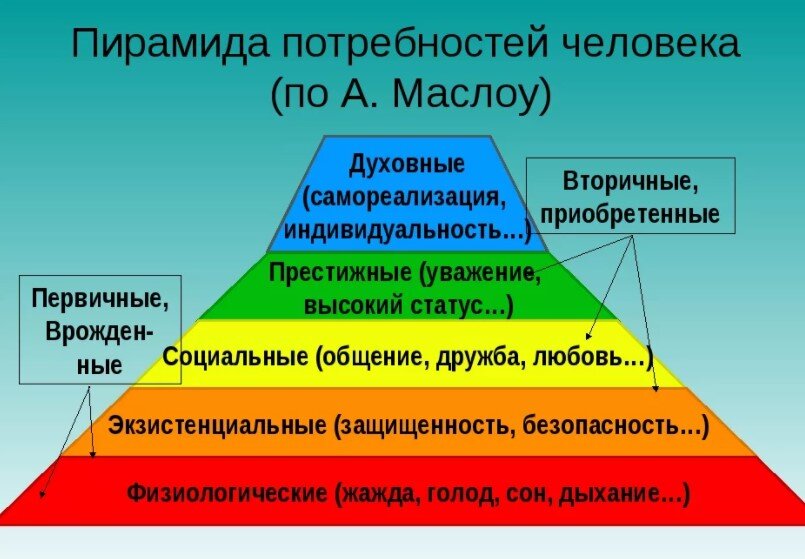 Пирамида потребностей человека
(по А. Маслоу)

Духовные (самореализация, индивидуальность…)

Вторичные, приобретенные

Престижные (уважение, высокий статус…)

Первичные, Врожденные

Социальные (общение, дружба, любовь…)

Экзистенциальные (защищенность, безопасность…)

Физиологические (жажда, голод, сон, дыхание…)